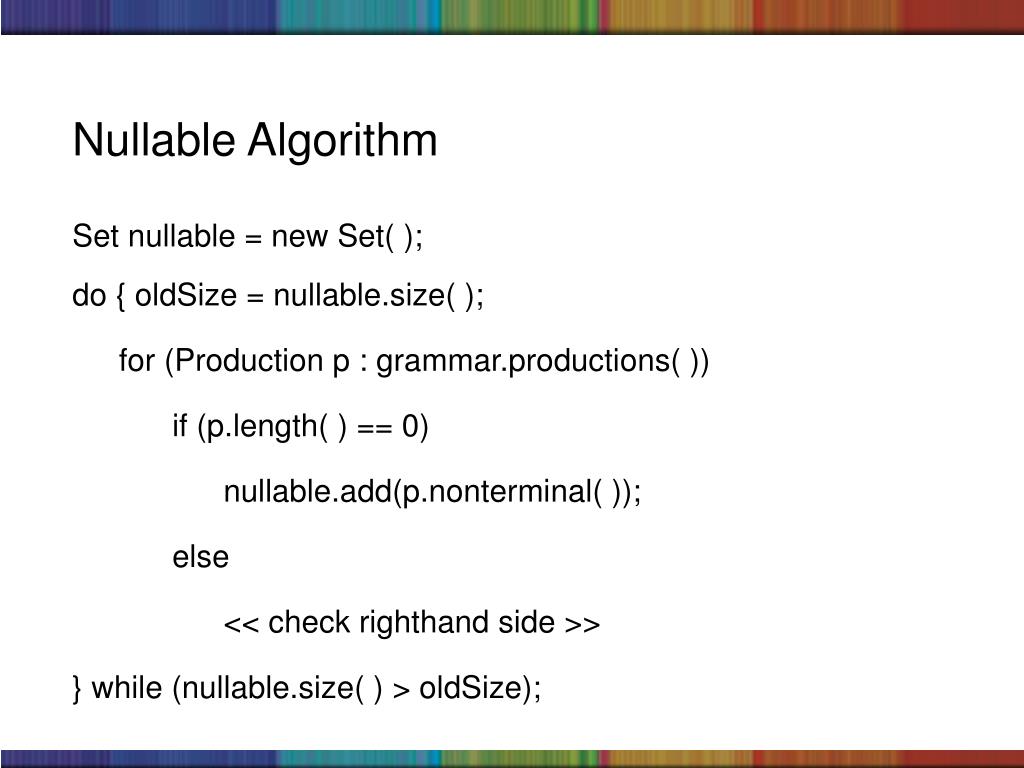 Nullable Algorithm

Set nullable = new Set( );

do { oldSize = nullable.size( );

for (Production p : grammar.productions( ))

if (p.length( ) == 0)

nullable.add(p.nonterminal( ));

else

<< check righthand side >>

} while (nullable.size( ) > oldSize);